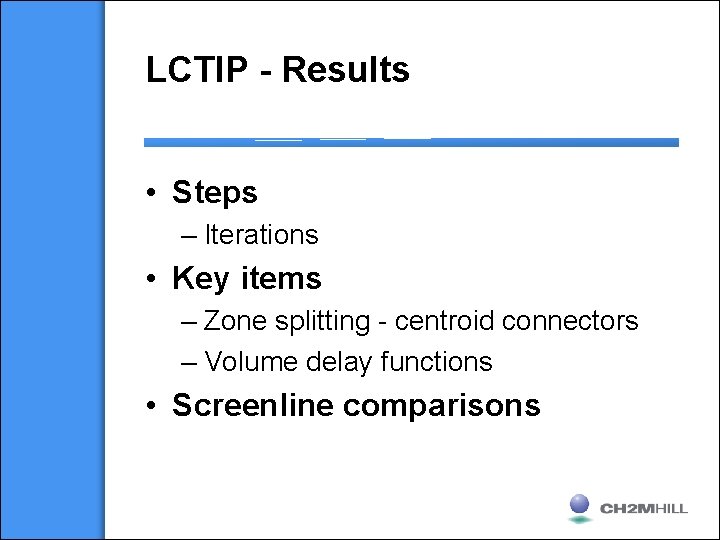 LCTIP - Results

• Steps
– Iterations
• Key items
– Zone splitting - centroid connectors
– Volume delay functions
• Screenline comparisons

CH2MHILL